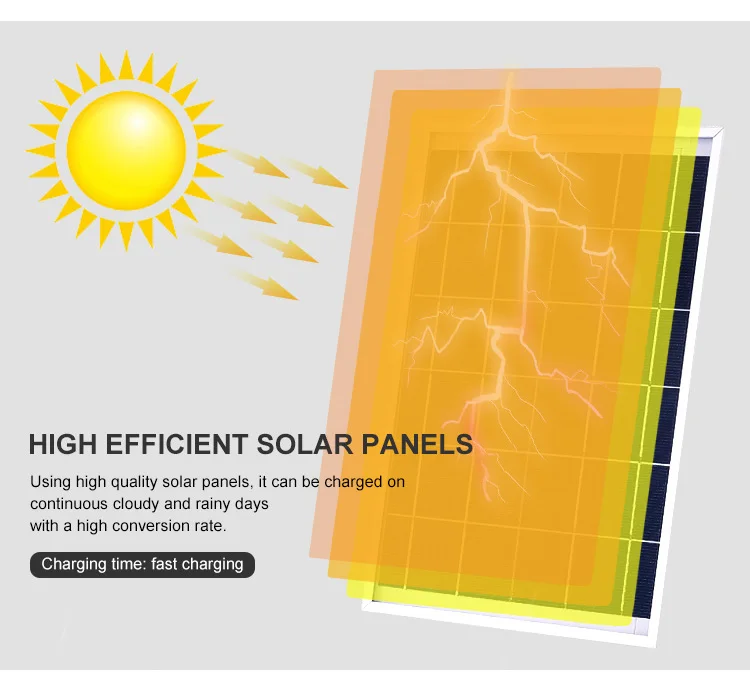 HIGH EFFICIENT SOLAR PANELS

Using high quality solar panels, it can be charged on continuous cloudy and rainy days with a high conversion rate.

Charging time: fast charging